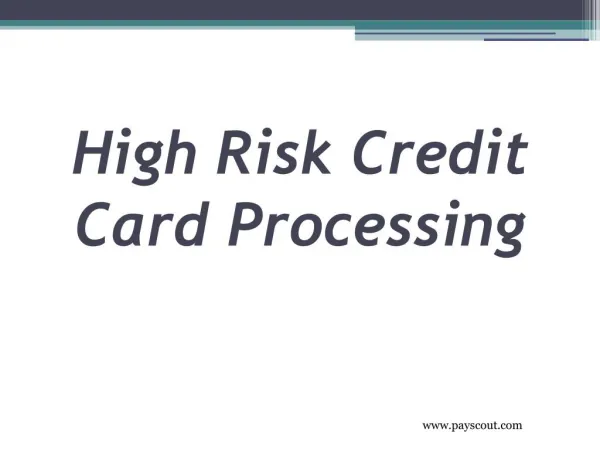 High Risk Credit Card Processing

www.payscout.com